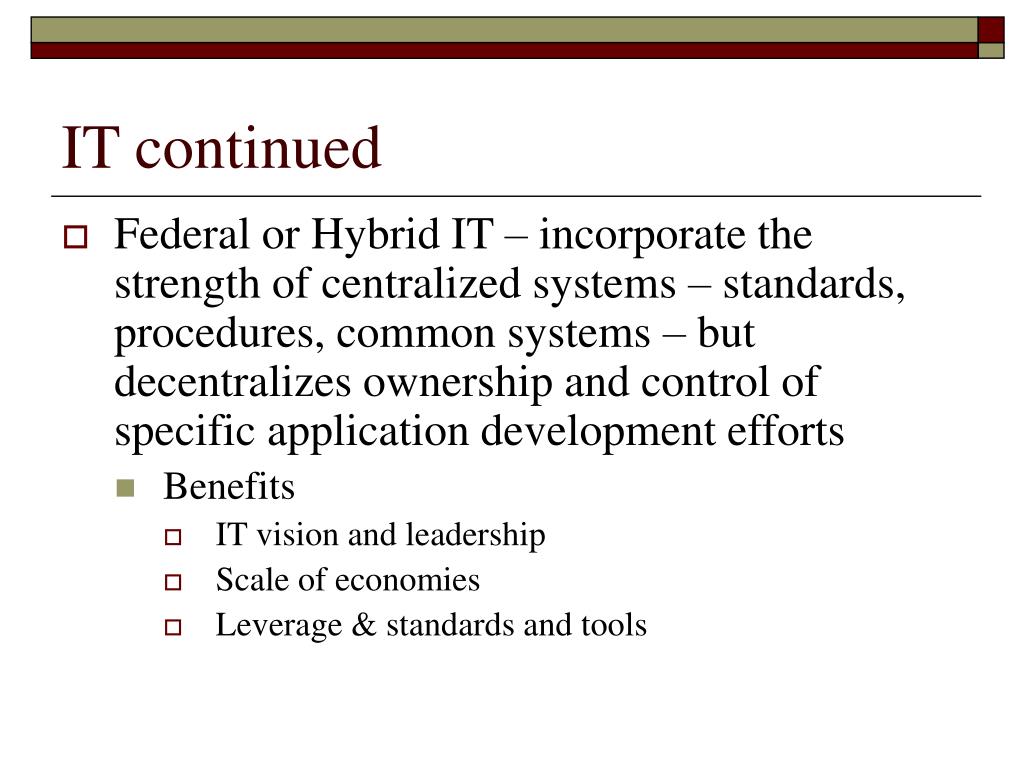 IT continued

Federal or Hybrid IT – incorporate the strength of centralized systems – standards, procedures, common systems – but decentralizes ownership and control of specific application development efforts

Benefits

IT vision and leadership

Scale of economies

Leverage & standards and tools